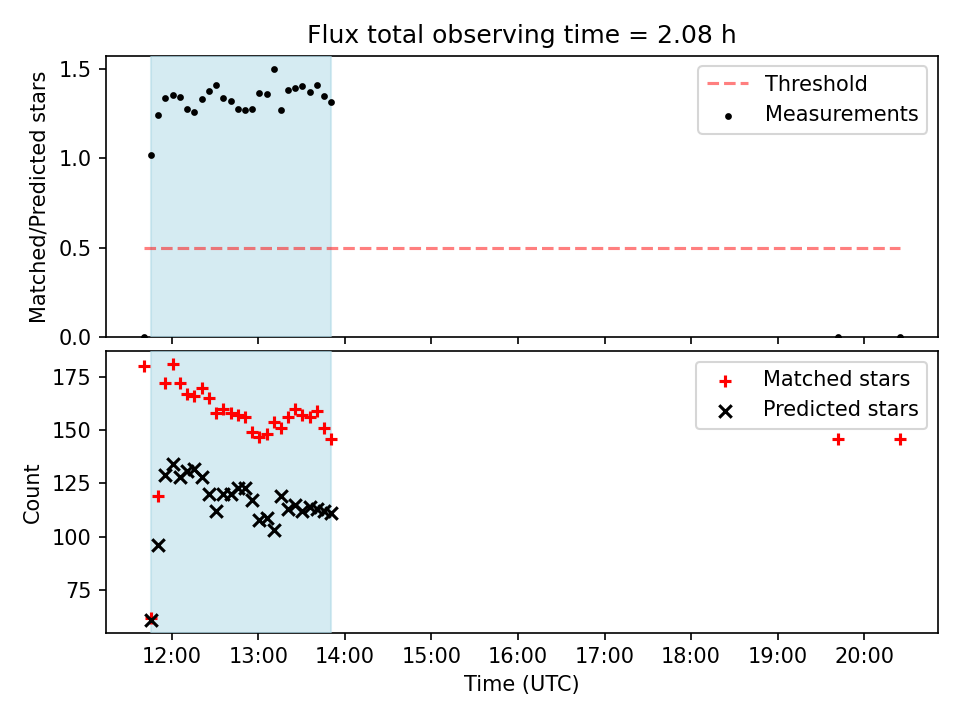 Flux total observing time = 2.08 h

Matched/Predicted stars

1.5
1.0
0.5
0.0

Threshold
Measurements

Count

175
150
125
100
75

Matched stars
Predicted stars

12:00
13:00
14:00
15:00
16:00
17:00
18:00
19:00
20:00

Time (UTC)